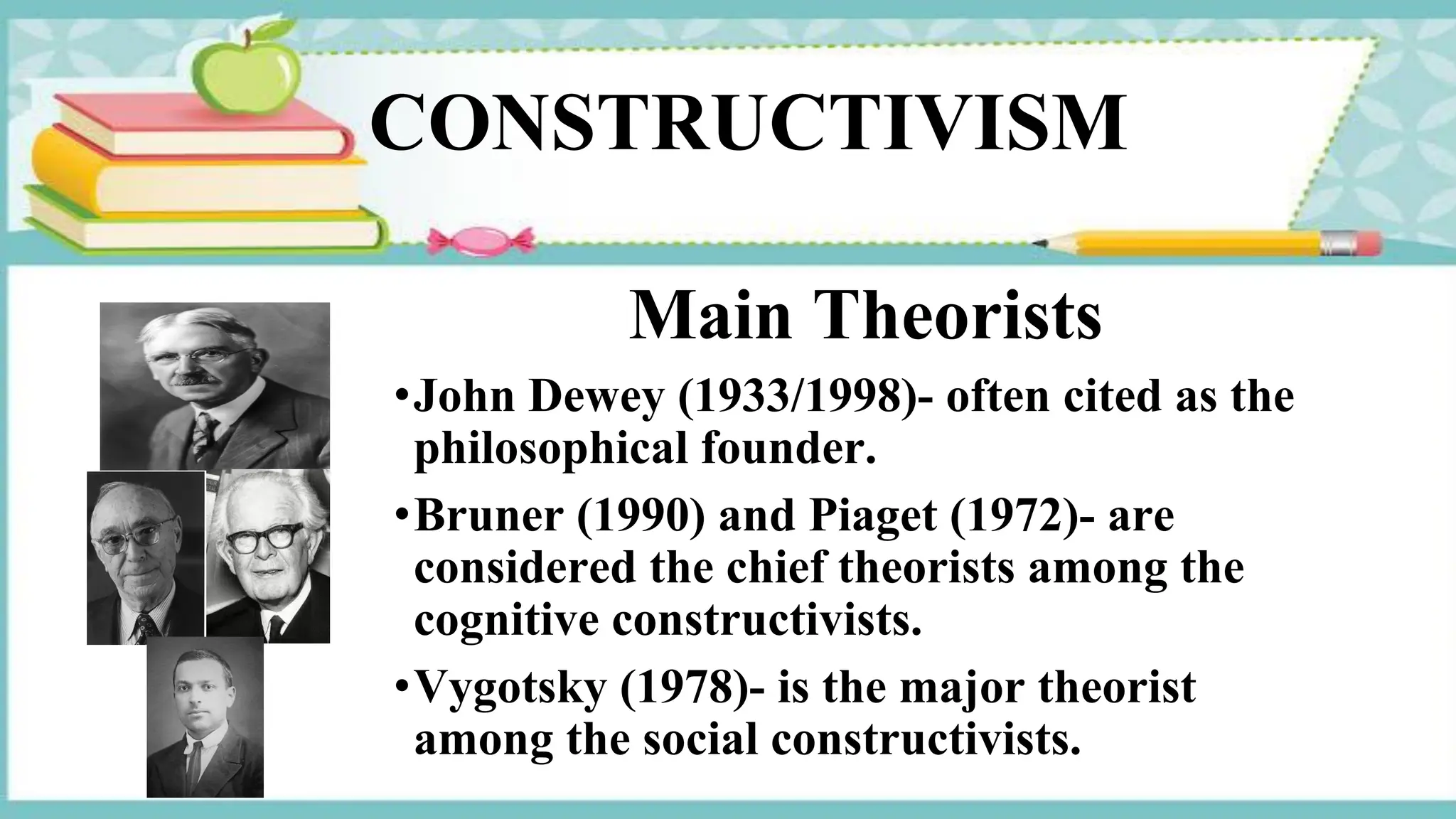 CONSTRUCTIVISM

Main Theorists

•John Dewey (1933/1998)- often cited as the philosophical founder.

•Bruner (1990) and Piaget (1972)- are considered the chief theorists among the cognitive constructivists.

•Vygotsky (1978)- is the major theorist among the social constructivists.